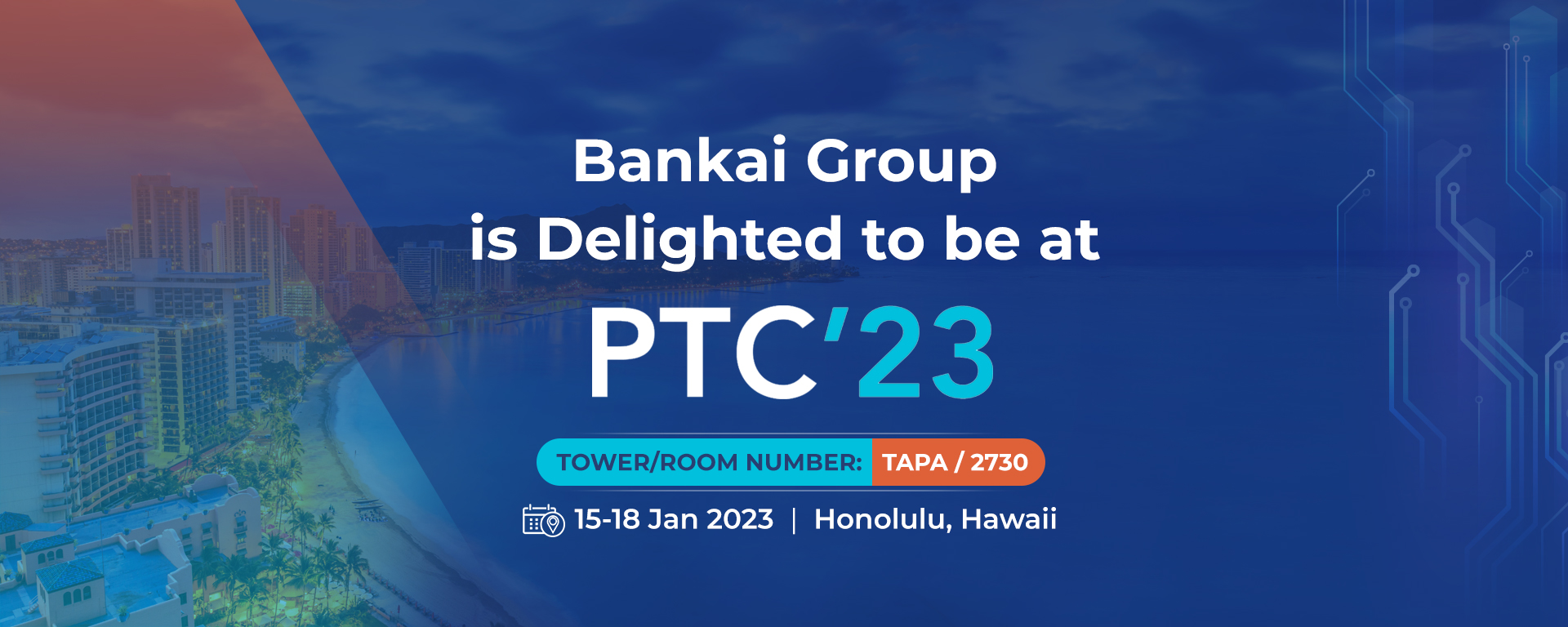 Bankai Group
is Delighted to be at
PTC'23

TOWER/ROOM NUMBER: TAPA / 2730

15-18 Jan 2023 | Honolulu, Hawaii